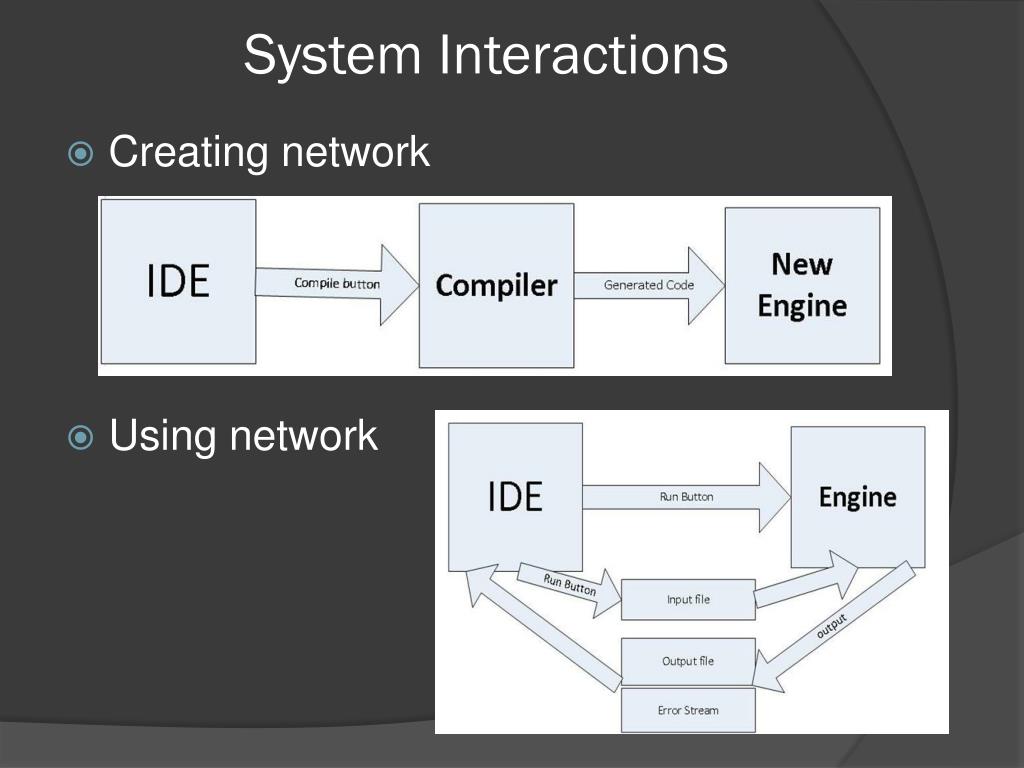 System Interactions

Creating network

IDE

Compile button

Compiler

Generated Code

New Engine

Using network

IDE

Run Button

Engine

Run Button

Input file

output

Output file

Error Stream